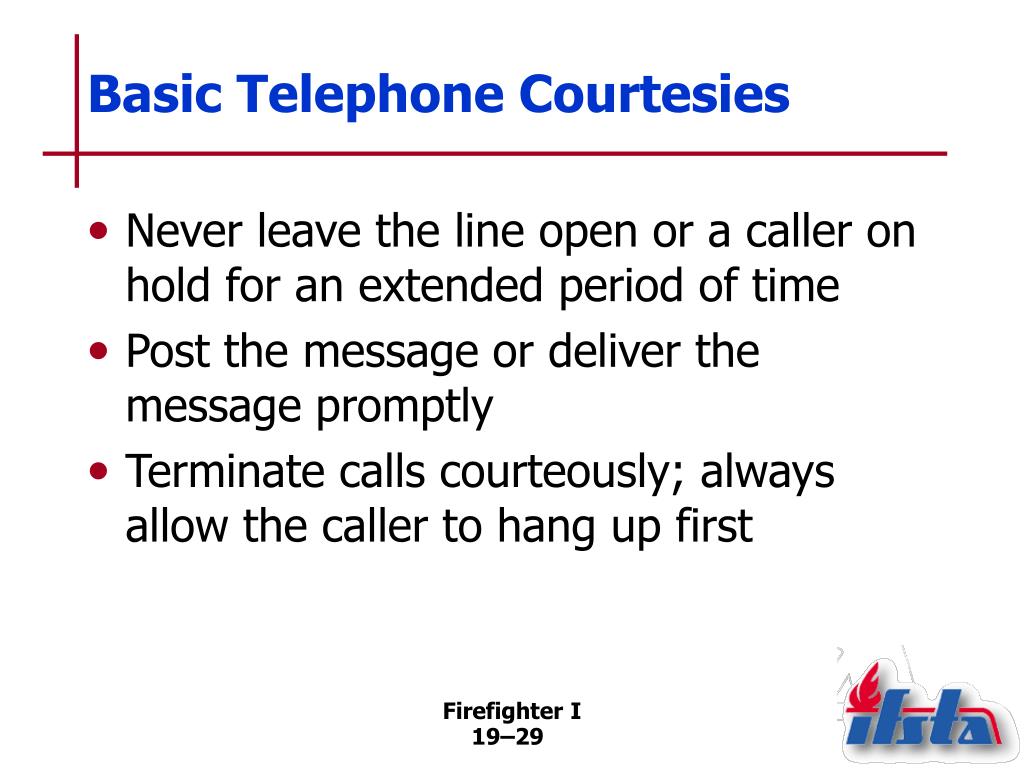 Basic Telephone Courtesies

• Never leave the line open or a caller on hold for an extended period of time
• Post the message or deliver the message promptly
• Terminate calls courteously; always allow the caller to hang up first

Firefighter I
19–29

ifsta